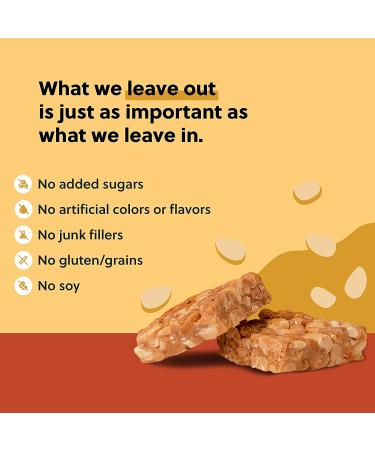 What we leave out is just as important as what we leave in.

No added sugars
No artificial colors or flavors
No junk fillers
No gluten/grains
No soy